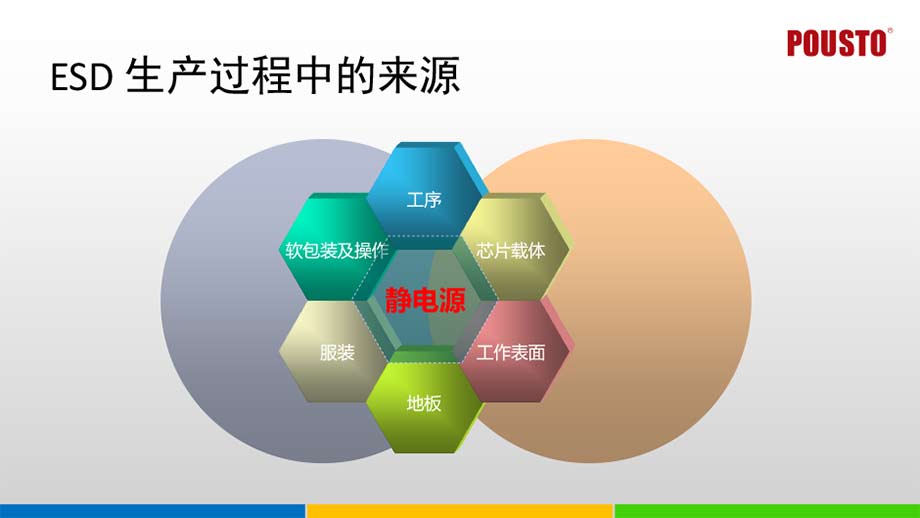 POUSTO®

ESD 生产过程中的来源

工序

软包装及操作

芯片载体

静电源

服装

工作表面

地板